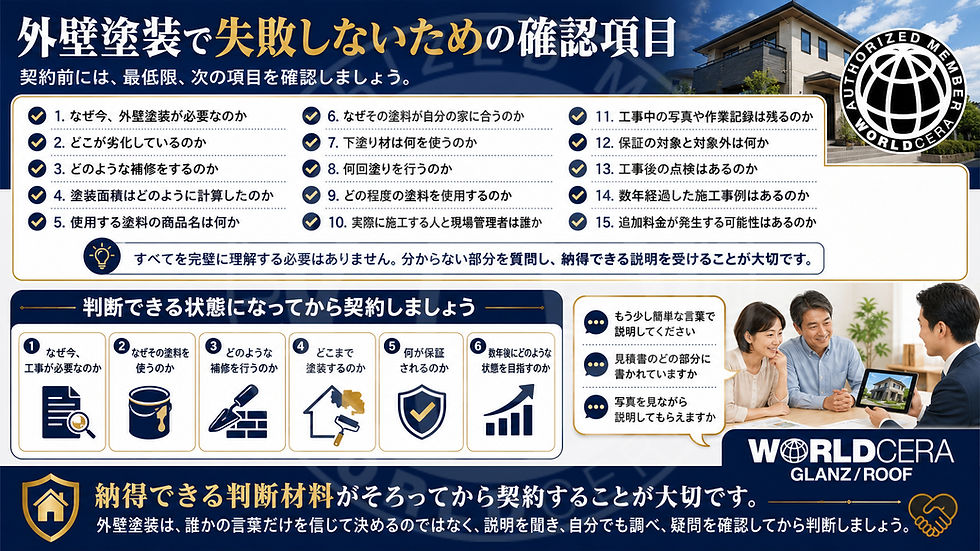 外壁塗装で失敗しないための確認項目

契約前には、最低限、次の項目を確認しましょう。

AUTHORIZED MEMBER WORLDCERA

1. なぜ今、外壁塗装が必要なのか
2. どこが劣化しているのか
3. どのような補修をするのか
4. 塗装面積はどのように計算したのか
5. 使用する塗料の商品名は何か

6. なぜその塗料が自分の家に合うのか
7. 下塗り材は何を使うのか
8. 何回塗りを行うのか
9. どの程度の塗料を使用するのか
10. 実際に施工する人と現場管理者は誰か

11. 工事中の写真や作業記録は残るのか
12. 保証の対象と対象外は何か
13. 工事後の点検はあるのか
14. 数年経過した施工事例はあるのか
15. 追加料金が発生する可能性はあるのか

すべてを完璧に理解する必要はありません。分からない部分を質問し、納得できる説明を受けることが大切です。

判断できる状態になってから契約しましょう

1 なぜ今、工事が必要なのか
2 なぜその塗料を使うのか
3 どのような補修を行うのか
4 どこまで塗装するのか
5 何が保証されるのか
6 数年後にどのような状態を目指すのか

もう少し簡単な言葉で説明してください
見積書のどの部分に書かれていますか
写真を見ながら説明してもらえますか

WORLDCERA
GLANZ / ROOF

納得できる判断材料がそろってから契約することが大切です。

外壁塗装は、誰かの言葉だけを信じて決めるのではなく、説明を聞き、自分でも調べ、疑問を確認してから判断しましょう。